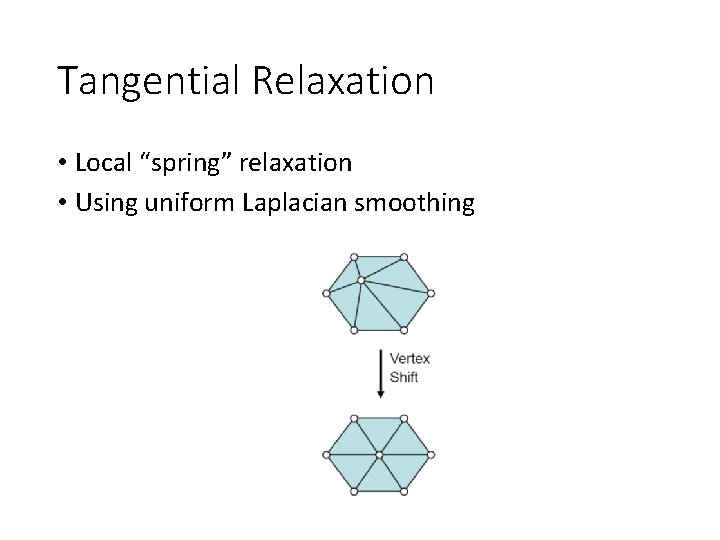 Tangential Relaxation

• Local “spring” relaxation
• Using uniform Laplacian smoothing

Vertex Shift